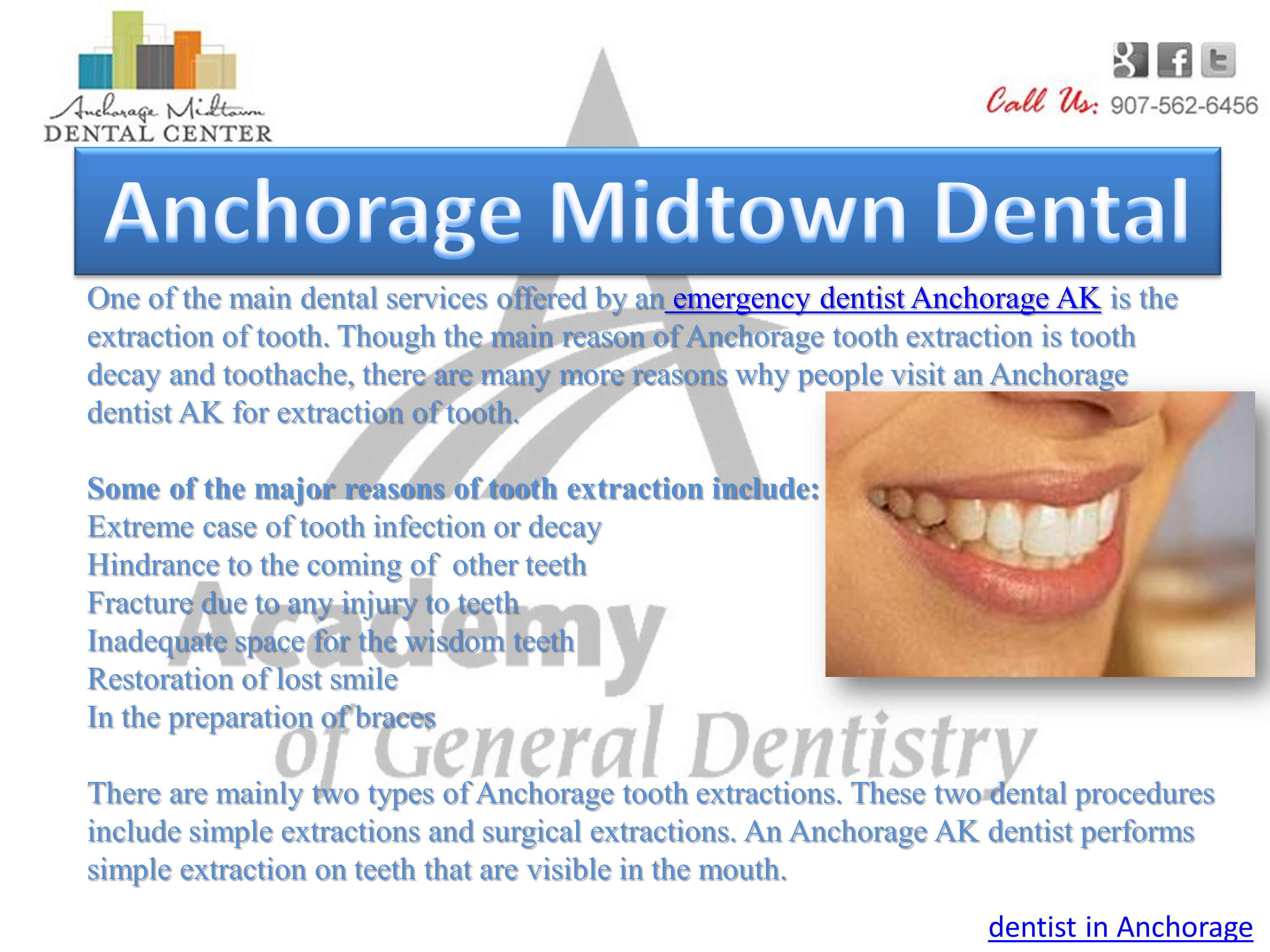 Anchorage Midtown
DENTAL CENTER

Call Us: 907-562-6456

Anchorage Midtown Dental

One of the main dental services offered by an emergency dentist Anchorage AK is the extraction of tooth. Though the main reason of Anchorage tooth extraction is tooth decay and toothache, there are many more reasons why people visit an Anchorage dentist AK for extraction of tooth.

Some of the major reasons of tooth extraction include:
Extreme case of tooth infection or decay
Hindrance to the coming of other teeth
Fracture due to any injury to teeth
Inadequate space for the wisdom teeth
Restoration of lost smile
In the preparation of braces

There are mainly two types of Anchorage tooth extractions. These two dental procedures include simple extractions and surgical extractions. An Anchorage AK dentist performs simple extraction on teeth that are visible in the mouth.

Academy of General Dentistry

dentist in Anchorage